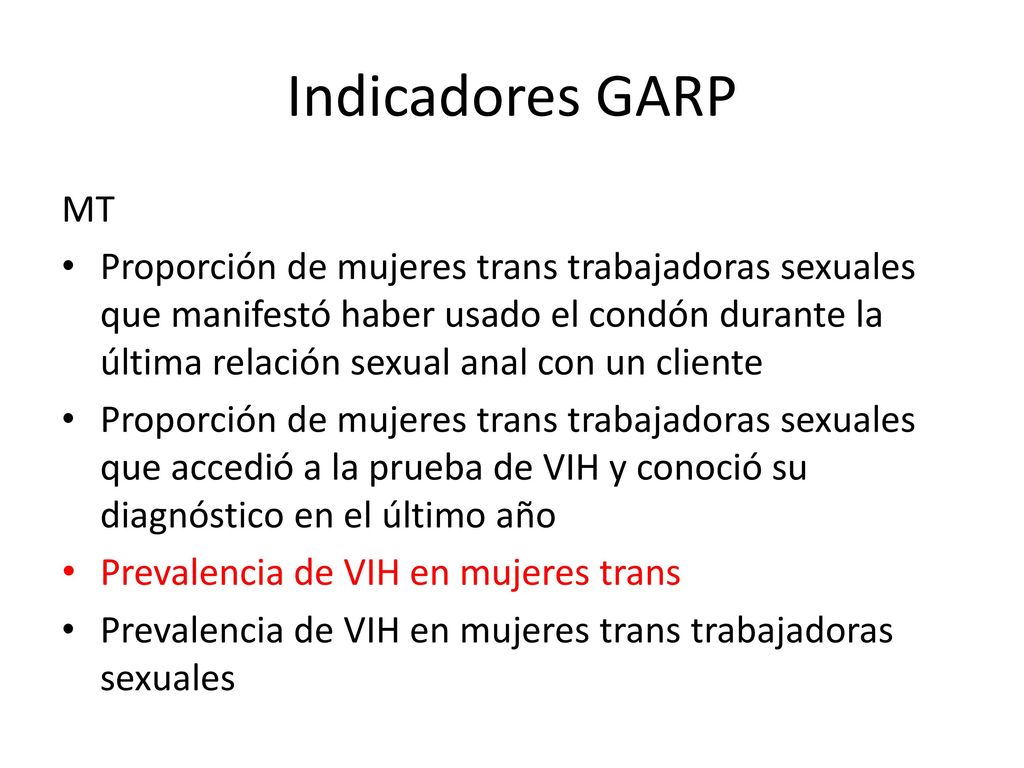 Indicadores GARP

MT

• Proporción de mujeres trans trabajadoras sexuales que manifestó haber usado el condón durante la última relación sexual anal con un cliente
• Proporción de mujeres trans trabajadoras sexuales que accedió a la prueba de VIH y conoció su diagnóstico en el último año
• Prevalencia de VIH en mujeres trans
• Prevalencia de VIH en mujeres trans trabajadoras sexuales